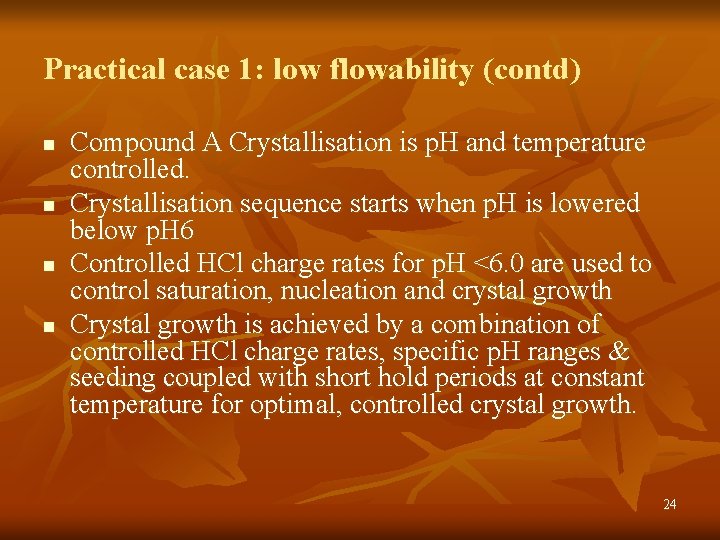 Practical case 1: low flowability (contd)

- Compound A Crystallisation is pH and temperature controlled.
- Crystallisation sequence starts when pH is lowered below pH6
- Controlled HCl charge rates for pH <6.0 are used to control saturation, nucleation and crystal growth
- Crystal growth is achieved by a combination of controlled HCl charge rates, specific pH ranges & seeding coupled with short hold periods at constant temperature for optimal, controlled crystal growth.

24